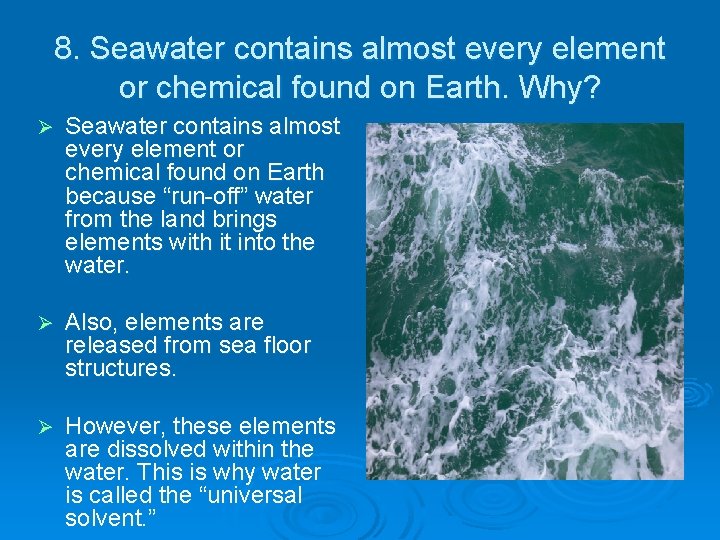 8. Seawater contains almost every element or chemical found on Earth. Why?

➢ Seawater contains almost every element or chemical found on Earth because “run-off” water from the land brings elements with it into the water.

➢ Also, elements are released from sea floor structures.

➢ However, these elements are dissolved within the water. This is why water is called the “universal solvent.”